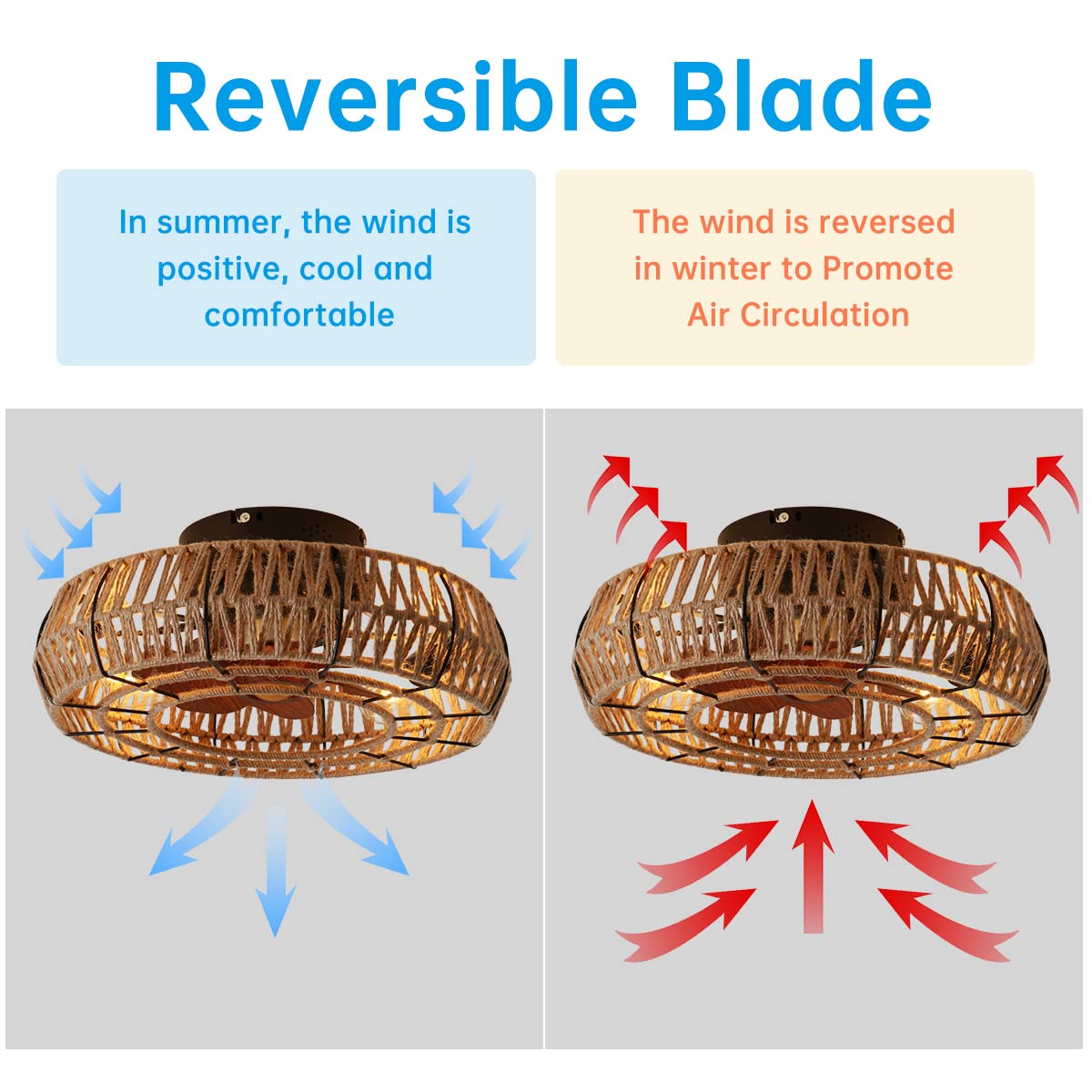 Reversible Blade

In summer, the wind is positive, cool and comfortable

The wind is reversed in winter to Promote Air Circulation